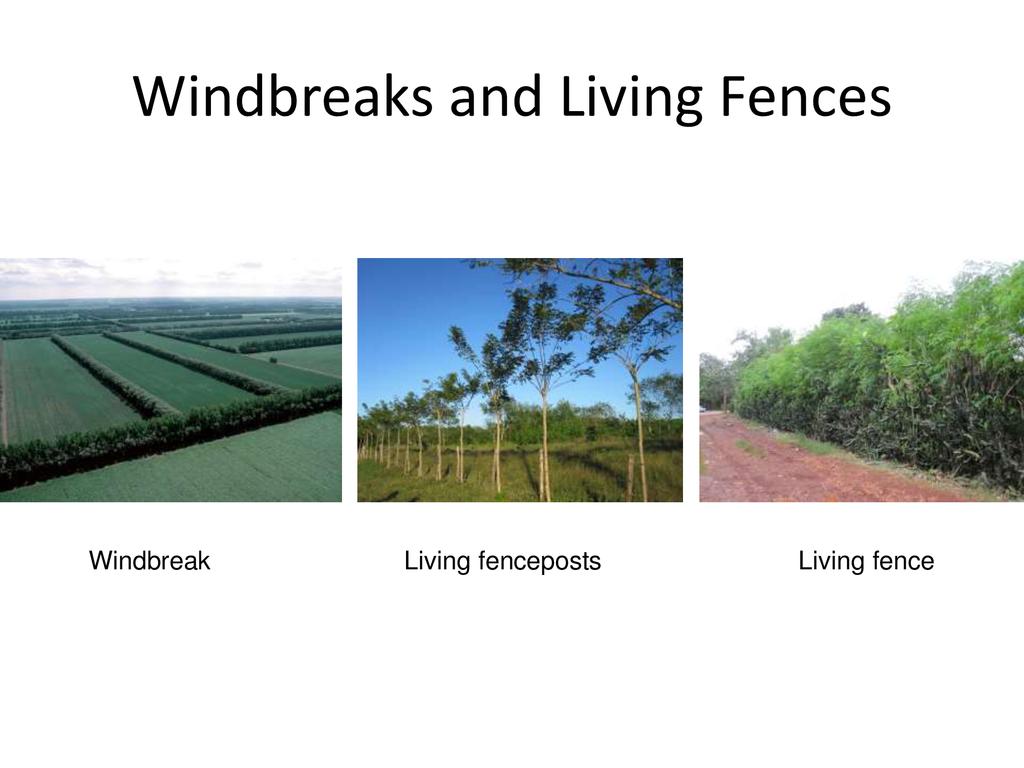 Windbreaks and Living Fences

Windbreak

Living fenceposts

Living fence